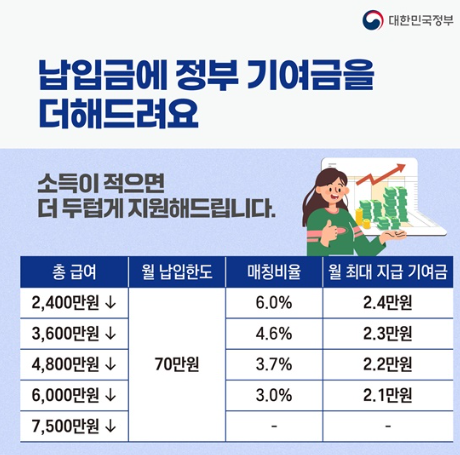 대한민국정부

납입금에 정부 기여금을 더해드려요

소득이 적으면
더 두텁게 지원해드립니다.

| 총 급여 | 월 납입한도 | 매칭비율 | 월 최대 지급 기여금 |
|---|---|---|---|
| 2,400만원 ↓ | 70만원 | 6.0% | 2.4만원 |
| 3,600만원 ↓ | | 4.6% | 2.3만원 |
| 4,800만원 ↓ | | 3.7% | 2.2만원 |
| 6,000만원 ↓ | | 3.0% | 2.1만원 |
| 7,500만원 ↓ | | - | - |